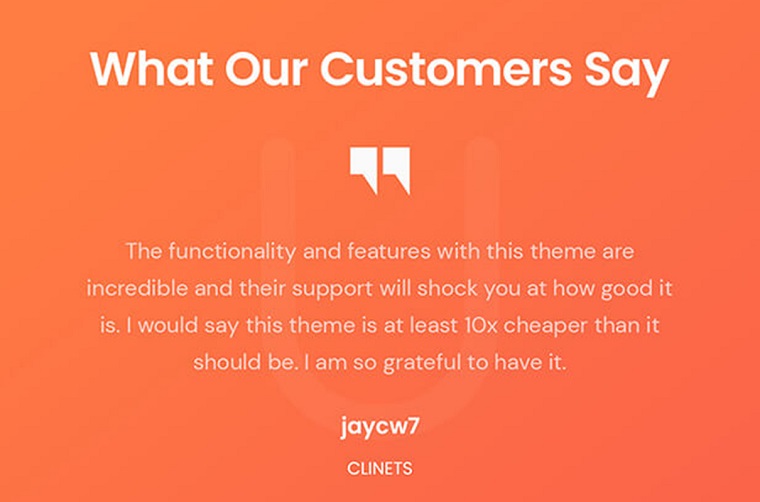 What Our Customers Say

The functionality and features with this theme are incredible and their support will shock you at how good it is. I would say this theme is at least 10x cheaper than it should be. I am so grateful to have it.

jaycw7

CLINETS